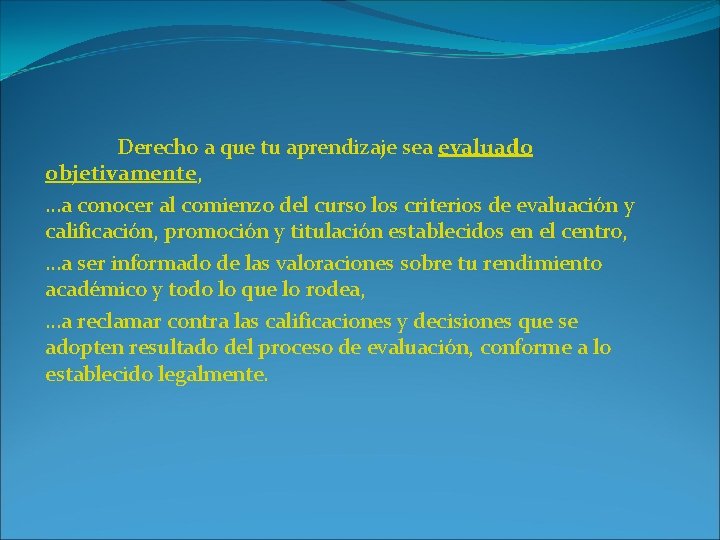 Derecho a que tu aprendizaje sea evaluado objetivamente,

…a conocer al comienzo del curso los criterios de evaluación y calificación, promoción y titulación establecidos en el centro,

…a ser informado de las valoraciones sobre tu rendimiento académico y todo lo que lo rodea,

…a reclamar contra las calificaciones y decisiones que se adopten resultado del proceso de evaluación, conforme a lo establecido legalmente.